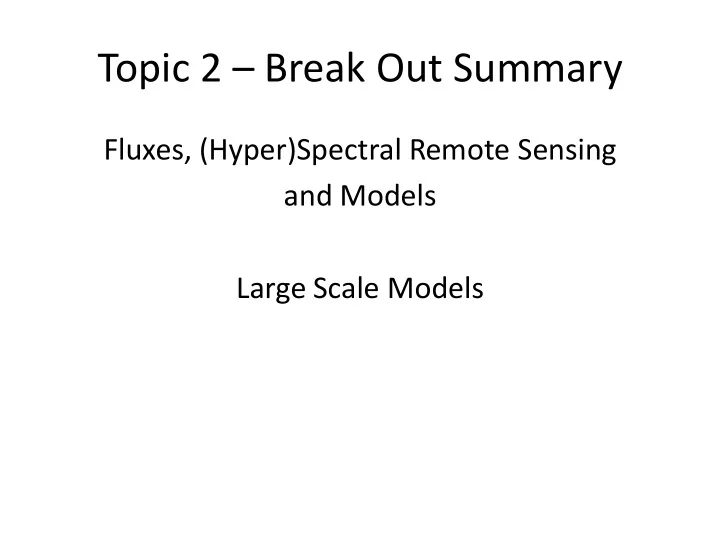 Topic 2 – Break Out Summary

Fluxes, (Hyper)Spectral Remote Sensing and Models

Large Scale Models